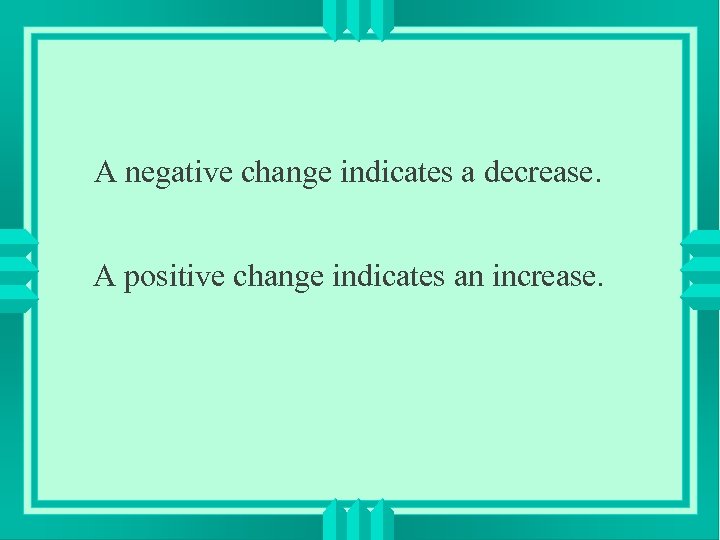 A negative change indicates a decrease.

A positive change indicates an increase.